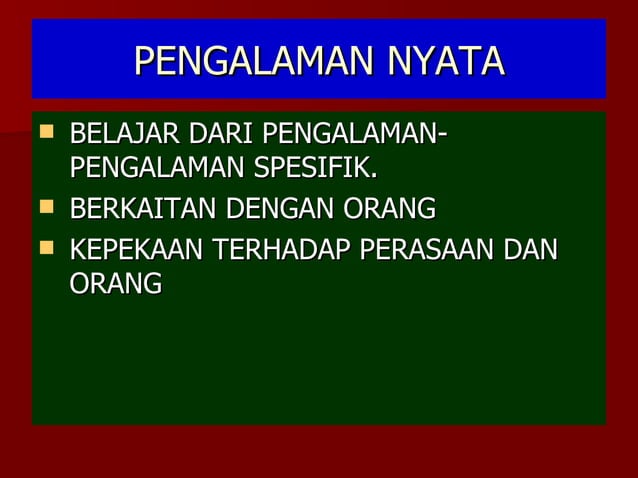 PENGALAMAN NYATA

- BELAJAR DARI PENGALAMAN-PENGALAMAN SPESIFIK.
- BERKAITAN DENGAN ORANG
- KEPEKAAN TERHADAP PERASAAN DAN ORANG